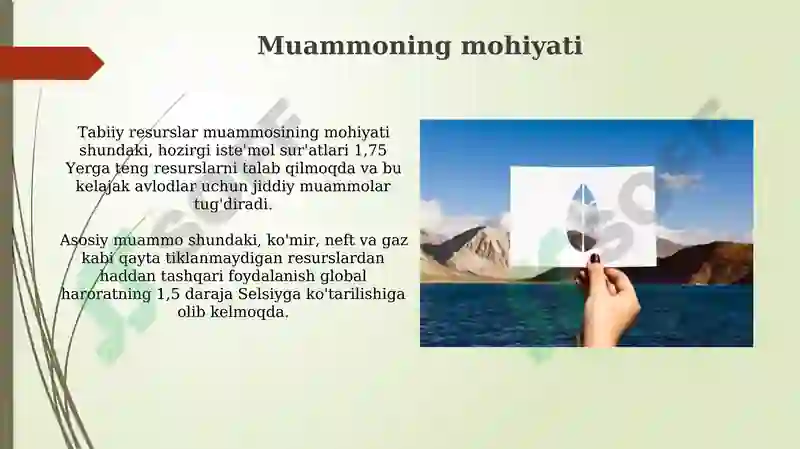 Muammoning mohiyati

Tabiiy resurslar muammosining mohiyati shundaki, hozirgi iste'mol sur'atlari 1,75 Yerga teng resurslarni talab qilmoqda va bu kelajak avlodlar uchun jiddiy muammolar tug'diradi.

Asosiy muammo shundaki, ko'mir, neft va gaz kabi qayta tiklanmaydigan resurslardan haddan tashqari foydalanish global haroratning 1,5 daraja Selsiyga ko'tarilishiga olib kelmoqda.